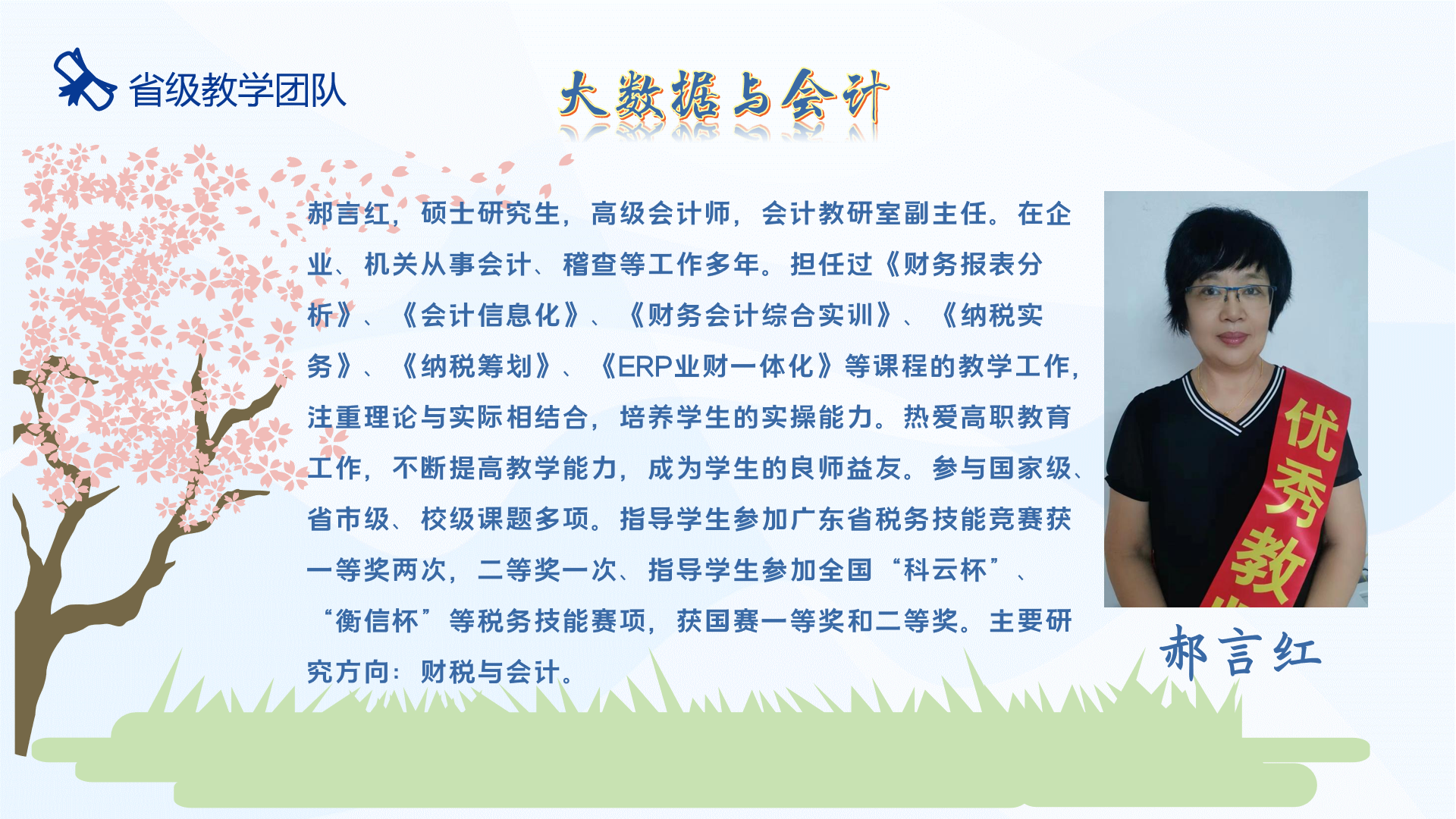 省级教学团队

大数据与会计

郝言红，硕士研究生，高级会计师，会计教研室副主任。在企业、机关从事会计、稽查等工作多年。担任过《财务报表分析》、《会计信息化》、《财务会计综合实训》、《纳税实务》、《纳税筹划》、《ERP业财一体化》等课程的教学工作，注重理论与实际相结合，培养学生的实操能力。热爱高职教育工作，不断提高教学能力，成为学生的良师益友。参与国家级、省市级、校级课题多项。指导学生参加广东省税务技能竞赛获一等奖两次，二等奖一次、指导学生参加全国“科云杯”、“衡信杯”等税务技能赛项，获国赛一等奖和二等奖。主要研究方向：财税与会计。

优秀教

郝言红